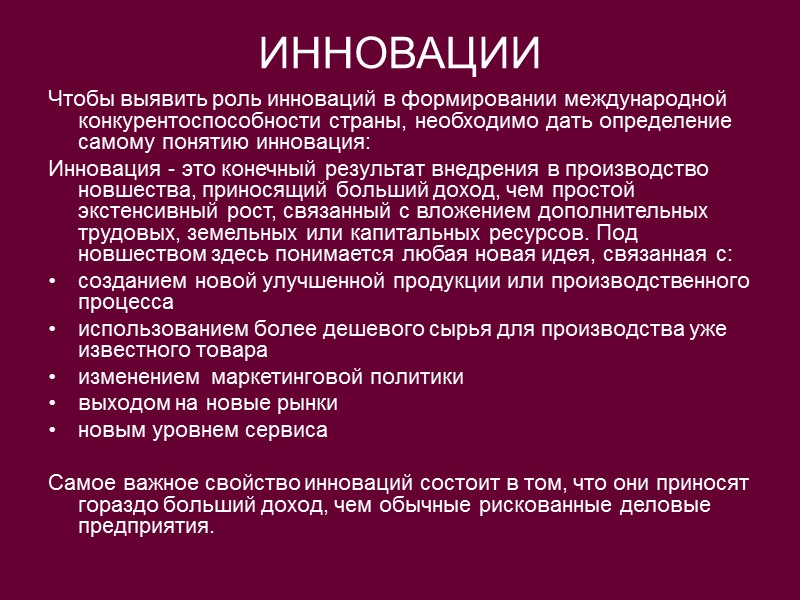 ИННОВАЦИИ

Чтобы выявить роль инноваций в формировании международной конкурентоспособности страны, необходимо дать определение самому понятию инновация:

Инновация - это конечный результат внедрения в производство новшества, приносящий больший доход, чем простой экстенсивный рост, связанный с вложением дополнительных трудовых, земельных или капитальных ресурсов. Под новшеством здесь понимается любая новая идея, связанная с:

• созданием новой улучшенной продукции или производственного процесса
• использованием более дешевого сырья для производства уже известного товара
• изменением маркетинговой политики
• выходом на новые рынки
• новым уровнем сервиса

Самое важное свойство инноваций состоит в том, что они приносят гораздо больший доход, чем обычные рискованные деловые предприятия.